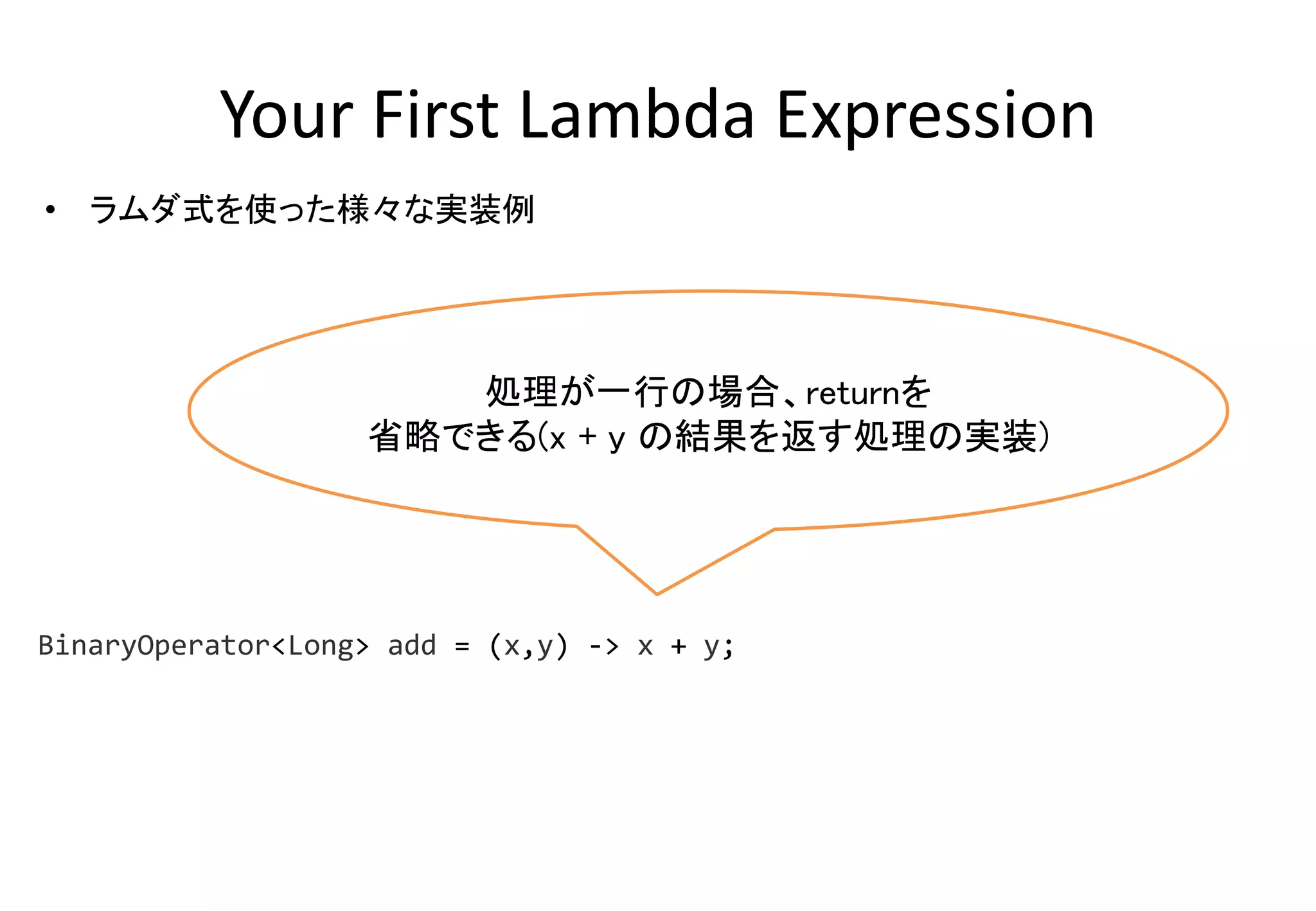 Your First Lambda Expression

• ラムダ式を使った様々な実装例

処理が一行の場合、returnを
省略できる(x + y の結果を返す処理の実装)

BinaryOperator<Long> add = (x,y) -> x + y;